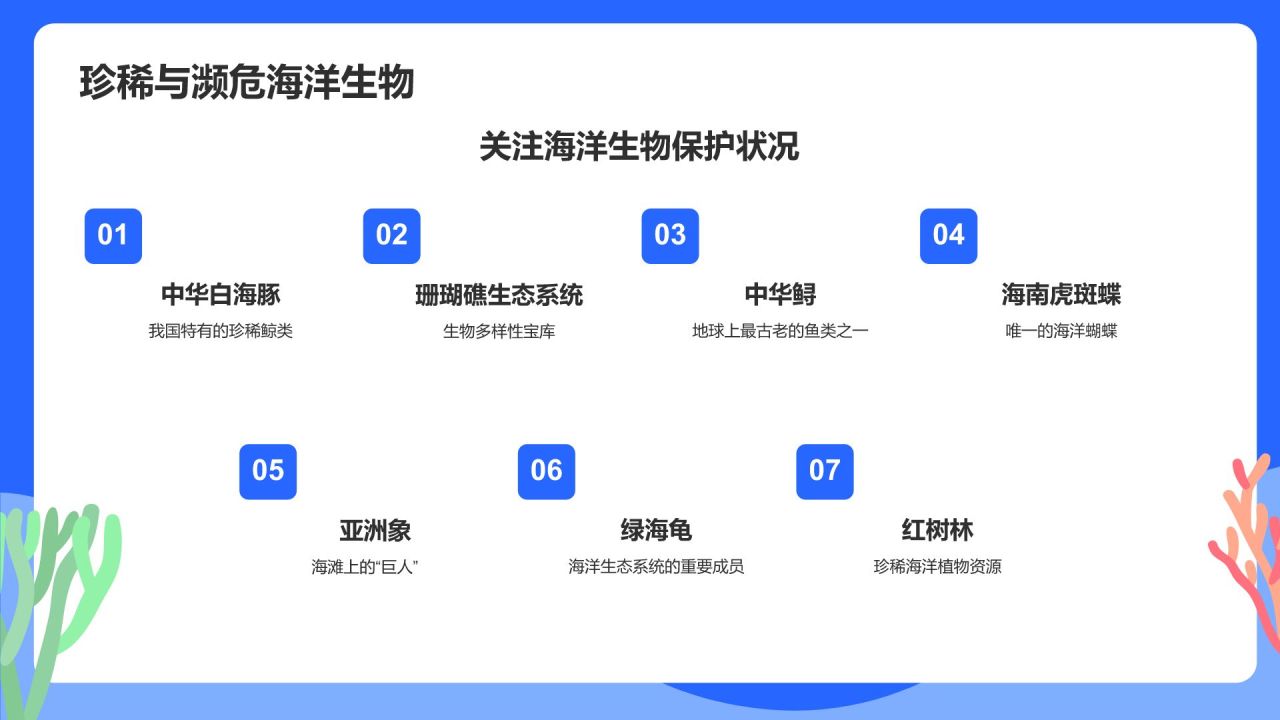 珍稀与濒危海洋生物

关注海洋生物保护状况

01
中华白海豚
我国特有的珍稀鲸类

02
珊瑚礁生态系统
生物多样性宝库

03
中华鲟
地球上最古老的鱼类之一

04
海南虎斑蝶
唯一的海洋蝴蝶

05
亚洲象
海滩上的“巨人”

06
绿海龟
海洋生态系统的重要成员

07
红树林
珍稀海洋植物资源